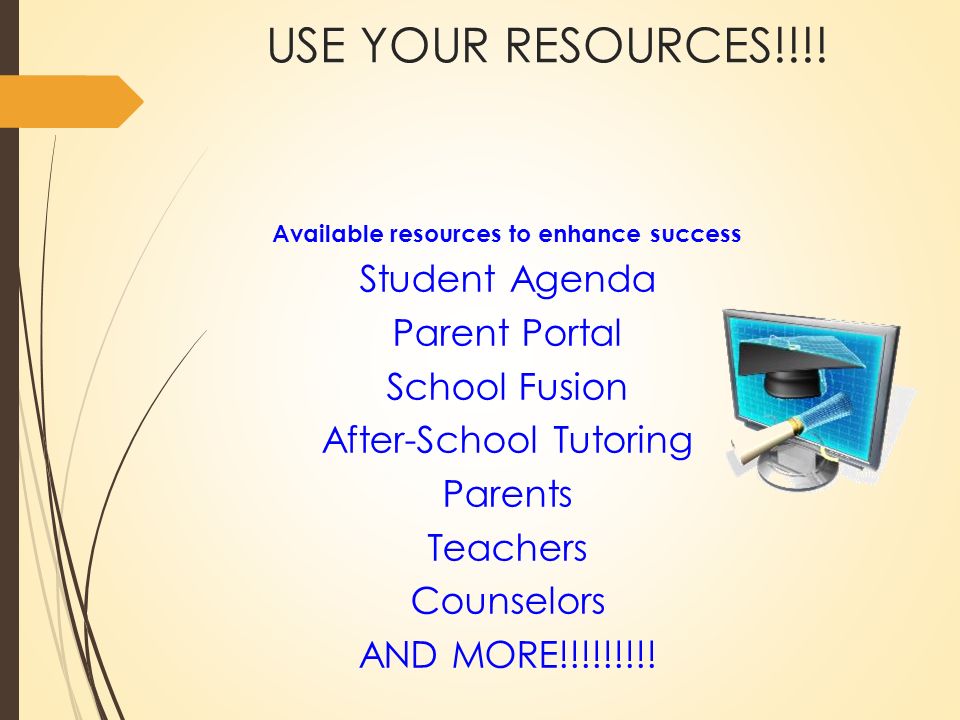 USE YOUR RESOURCES!!!!

Available resources to enhance success

Student Agenda

Parent Portal

School Fusion

After-School Tutoring

Parents

Teachers

Counselors

AND MORE!!!!!!!!!